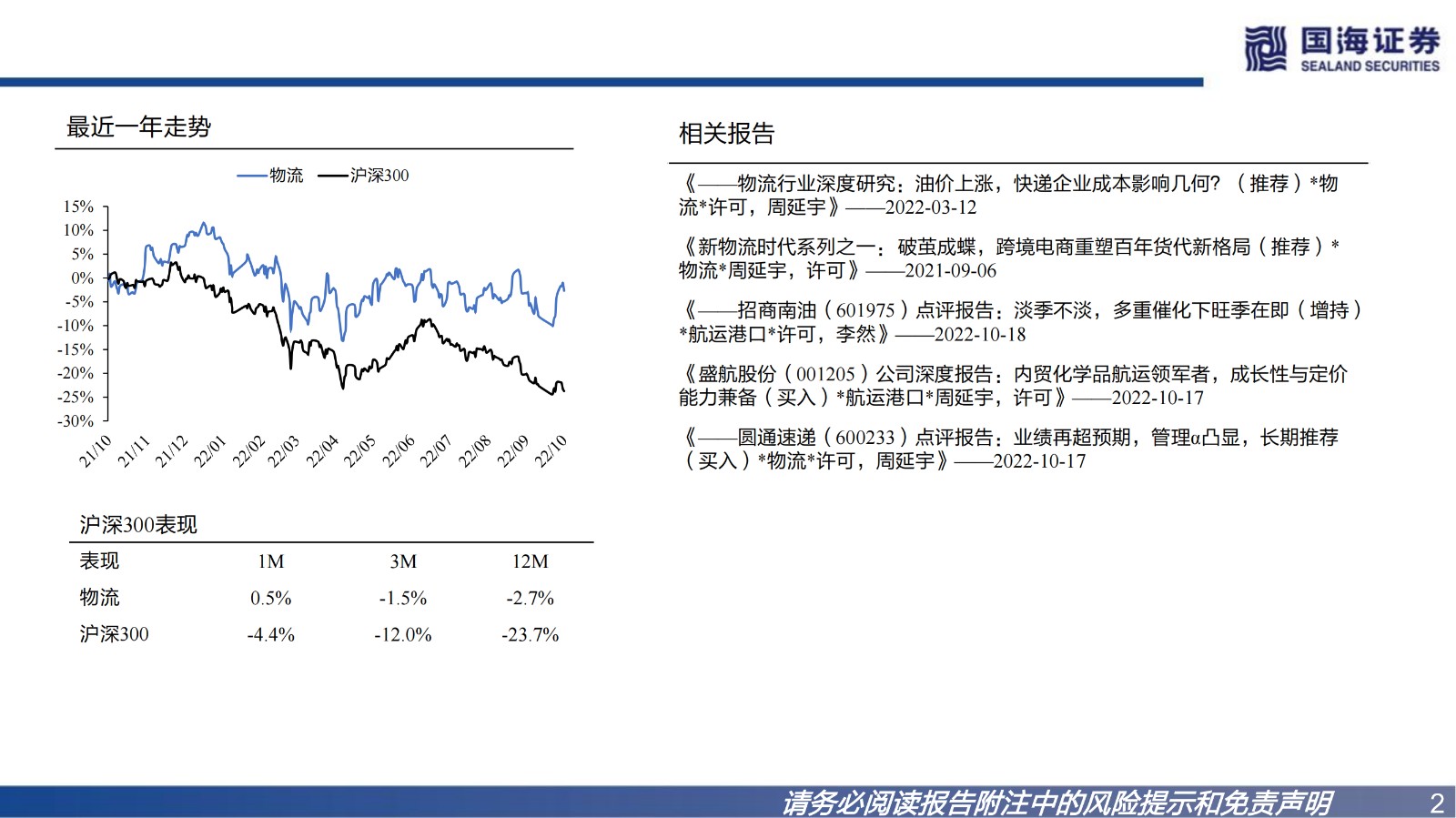 国海证券
SEALAND SECURITIES

最近一年走势

物流 沪深300

15%
10%
5%
0%
-5%
-10%
-15%
-20%
-25%
-30%

21/10 21/11 21/12 22/01 22/02 22/03 22/04 22/05 22/06 22/07 22/08 22/09 22/10

沪深300表现

| 表现 | 1M | 3M | 12M |
|---|---|---|---|
| 物流 | 0.5% | -1.5% | -2.7% |
| 沪深300 | -4.4% | -12.0% | -23.7% |

相关报告

《——物流行业深度研究：油价上涨，快递企业成本影响几何？（推荐）*物流*许可，周延宇》——2022-03-12

《新物流时代系列之一：破茧成蝶，跨境电商重塑百年货代新格局（推荐）*物流*周延宇，许可》——2021-09-06

《——招商南油（601975）点评报告：淡季不淡，多重催化下旺季在即（增持）*航运港口*许可，李然》——2022-10-18

《盛航股份（001205）公司深度报告：内贸化学品航运领军者，成长性与定价能力兼备（买入）*航运港口*周延宇，许可》——2022-10-17

《——圆通速递（600233）点评报告：业绩再超预期，管理α凸显，长期推荐（买入）*物流*许可，周延宇》——2022-10-17

请务必阅读报告附注中的风险提示和免责声明

2